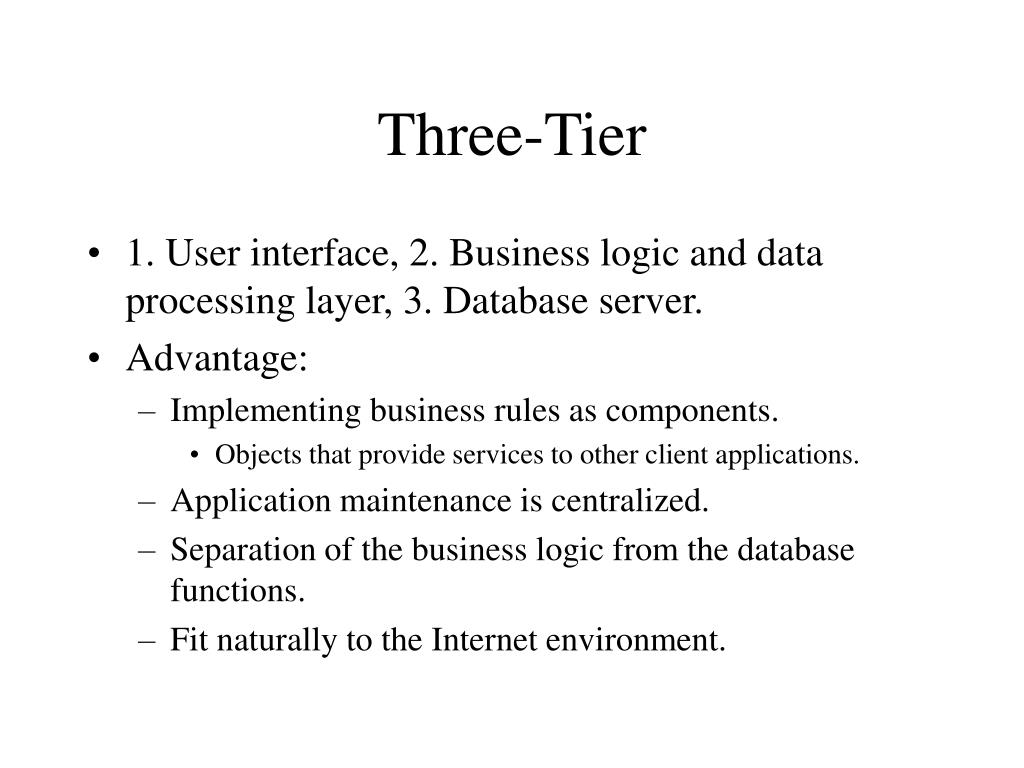 Three-Tier

• 1. User interface, 2. Business logic and data processing layer, 3. Database server.
• Advantage:
– Implementing business rules as components.
• Objects that provide services to other client applications.
– Application maintenance is centralized.
– Separation of the business logic from the database functions.
– Fit naturally to the Internet environment.